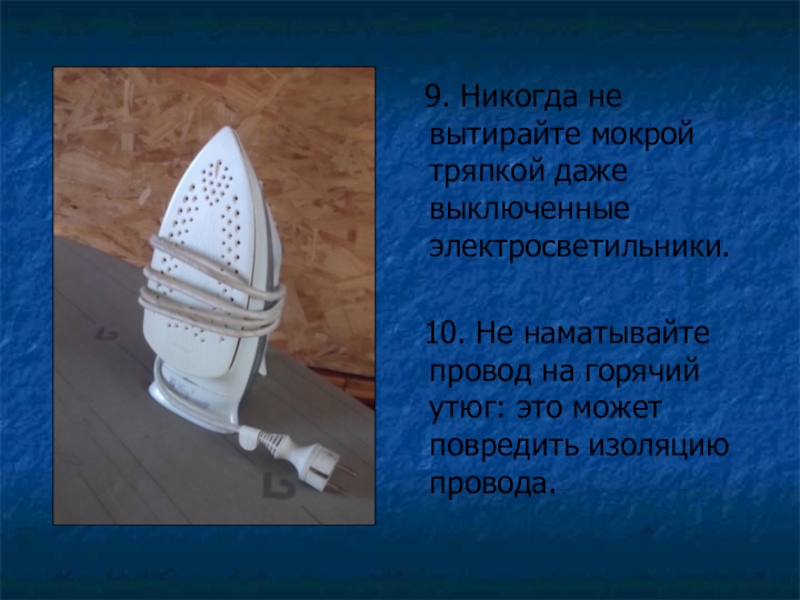 9. Никогда не вытирайте мокрой тряпкой даже выключенные электросветильники.

10. Не наматывайте провод на горячий утюг: это может повредить изоляцию провода.